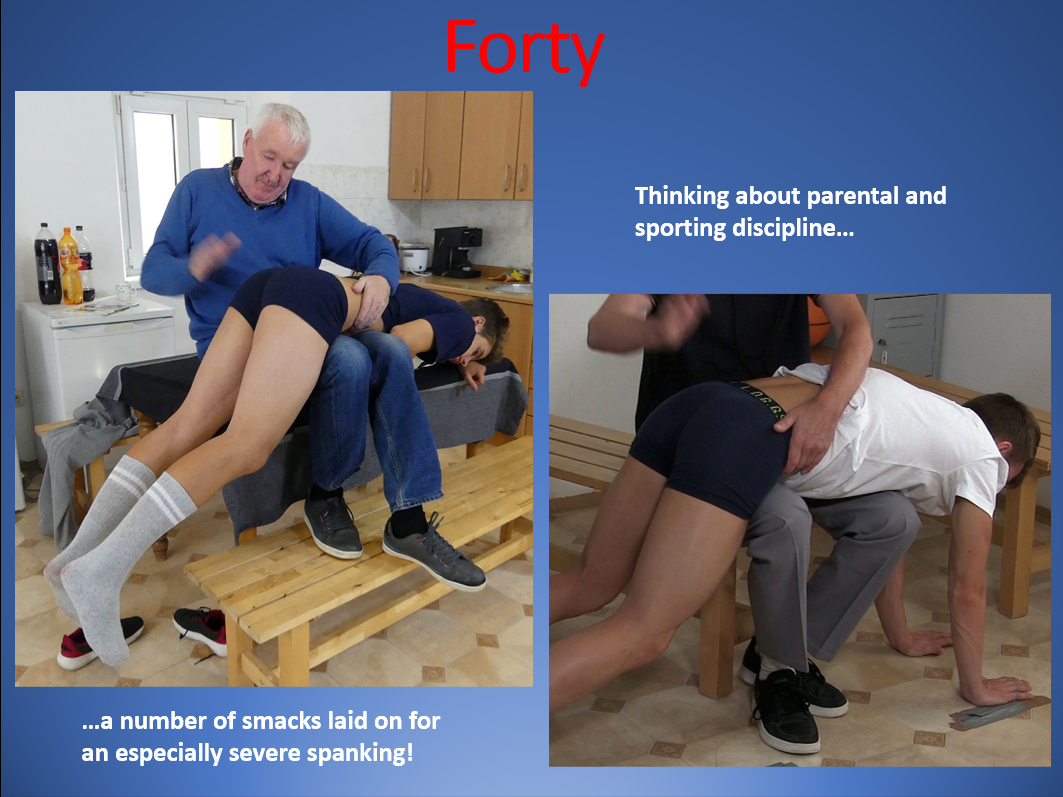 Forty

Thinking about parental and sporting discipline...

...a number of smacks laid on for an especially severe spanking!